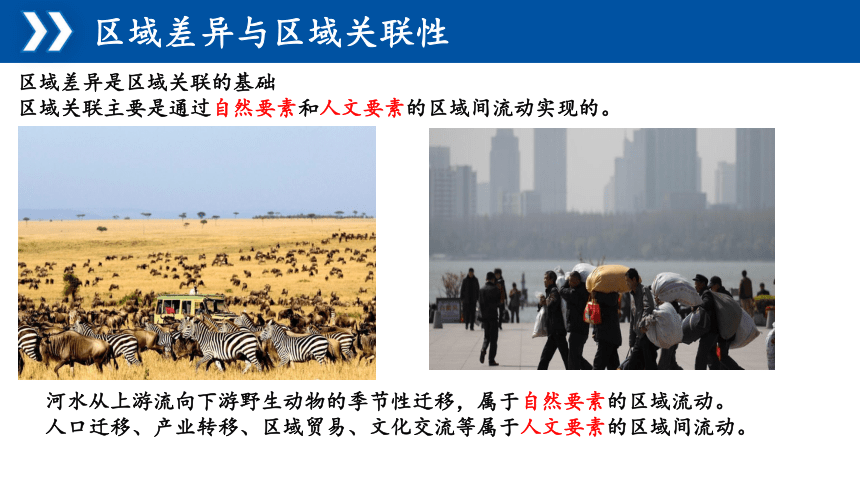 区域差异与区域关联性

区域差异是区域关联的基础
区域关联主要是通过自然要素和人文要素的区域间流动实现的。

河水从上游流向下游野生动物的季节性迁移，属于自然要素的区域流动。
人口迁移、产业转移、区域贸易、文化交流等属于人文要素的区域间流动。